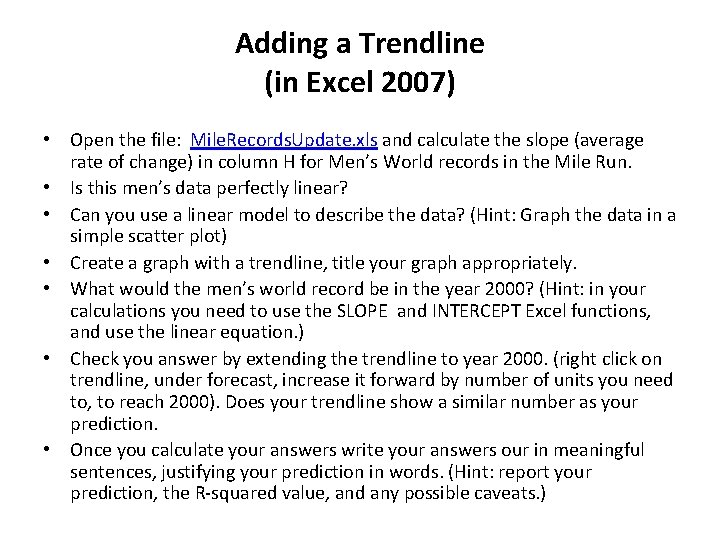 Adding a Trendline
(in Excel 2007)

• Open the file: MileRecordsUpdate.xls and calculate the slope (average rate of change) in column H for Men's World records in the Mile Run.
• Is this men's data perfectly linear?
• Can you use a linear model to describe the data? (Hint: Graph the data in a simple scatter plot)
• Create a graph with a trendline, title your graph appropriately.
• What would the men's world record be in the year 2000? (Hint: in your calculations you need to use the SLOPE and INTERCEPT Excel functions, and use the linear equation.)
• Check you answer by extending the trendline to year 2000. (right click on trendline, under forecast, increase it forward by number of units you need to, to reach 2000). Does your trendline show a similar number as your prediction.
• Once you calculate your answers write your answers our in meaningful sentences, justifying your prediction in words. (Hint: report your prediction, the R-squared value, and any possible caveats.)